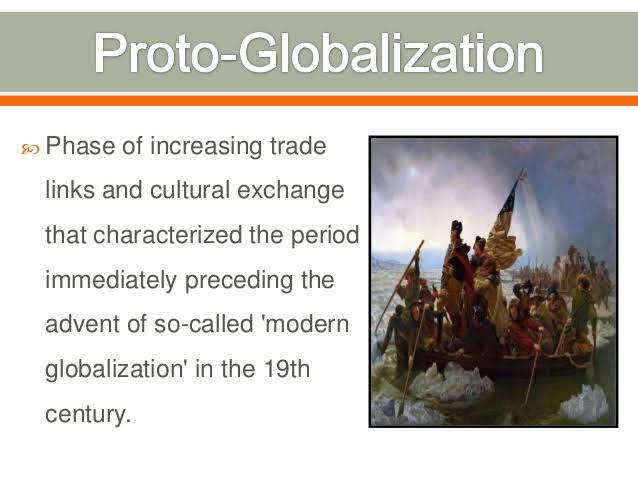 Proto-Globalization

Phase of increasing trade links and cultural exchange that characterized the period immediately preceding the advent of so-called 'modern globalization' in the 19th century.